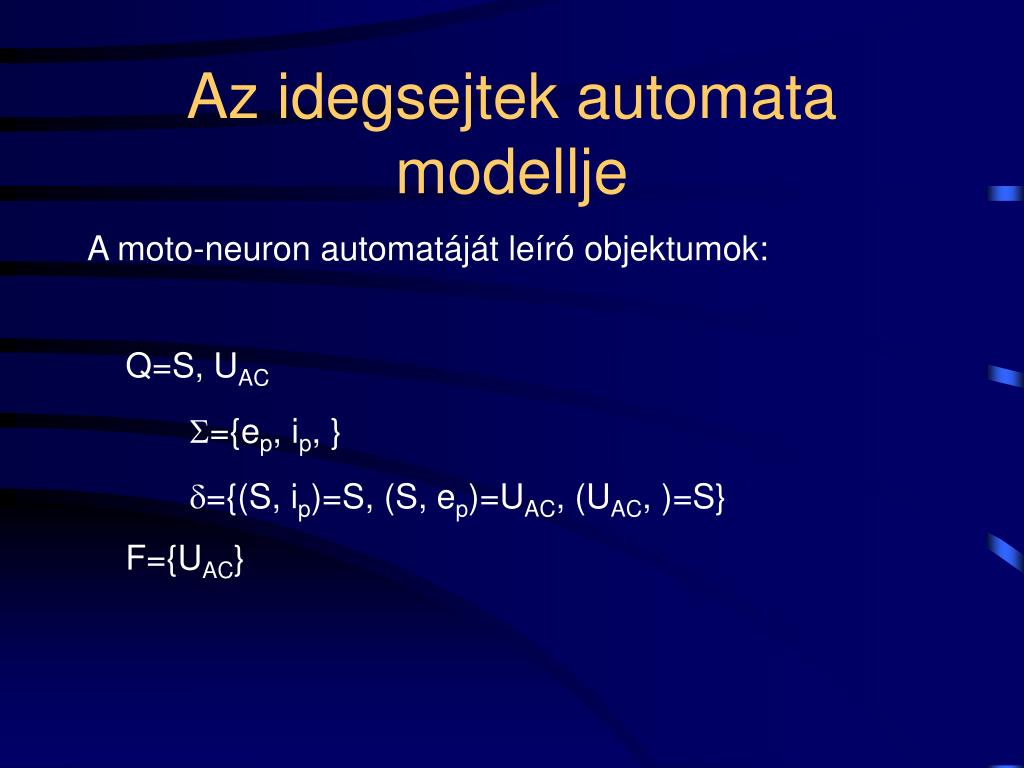 Az idegsejtek automata modellje

A moto-neuron automatáját leíró objektumok:

$Q=S, U_{AC}$

$\Sigma=\{e_p, i_p, \}$

$\delta=\{(S, i_p)=S, (S, e_p)=U_{AC}, (U_{AC}, )=S\}$

$F=\{U_{AC}\}$